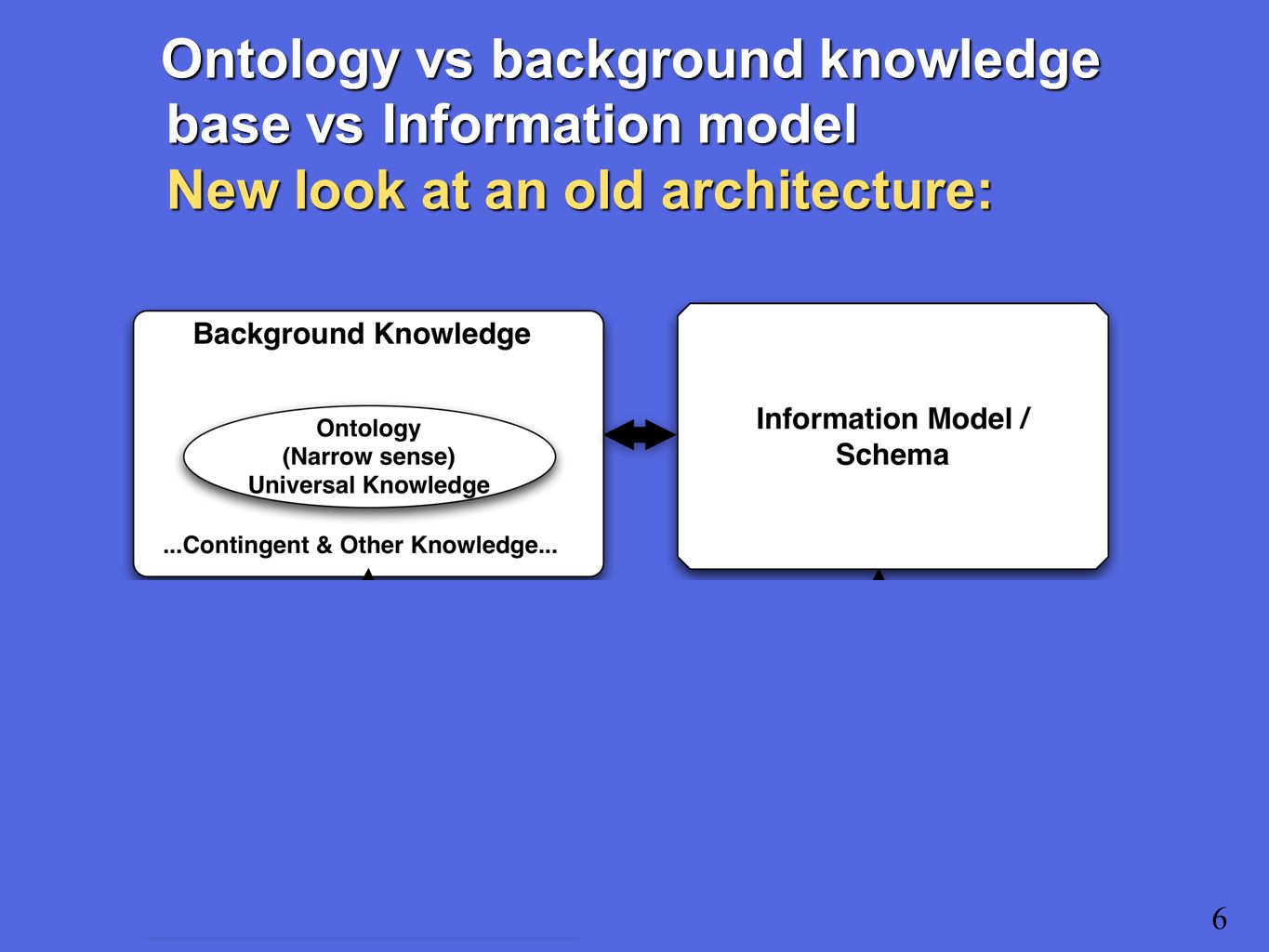 Ontology vs background knowledge base vs Information model
New look at an old architecture:

Background Knowledge

Ontology
(Narrow sense)
Universal Knowledge

...Contingent & Other Knowledge...

Information Model / Schema

6